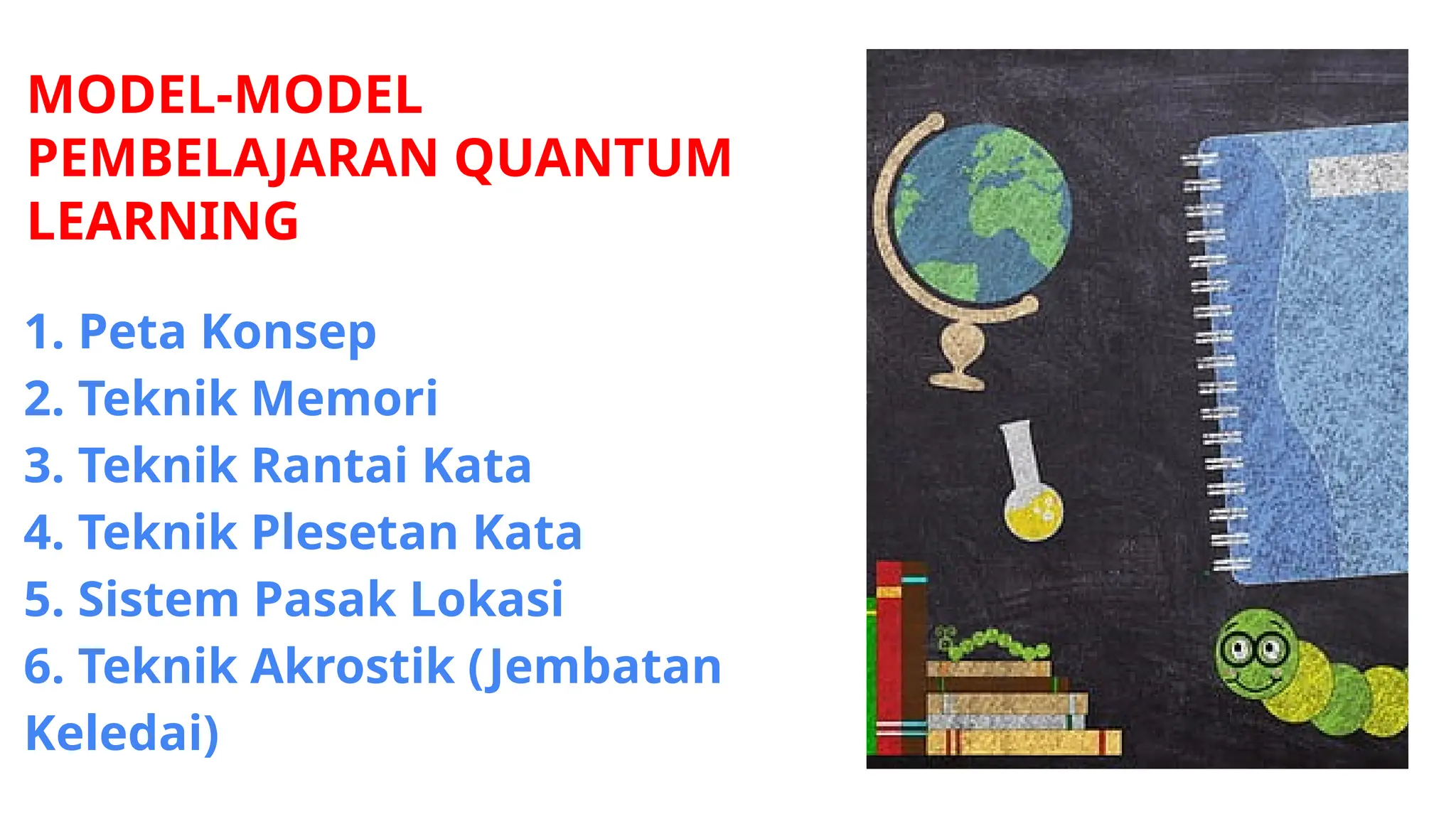 MODEL-MODEL PEMBELAJARAN QUANTUM LEARNING

1. Peta Konsep
2. Teknik Memori
3. Teknik Rantai Kata
4. Teknik Plesetan Kata
5. Sistem Pasak Lokasi
6. Teknik Akrostik (Jembatan Keledai)